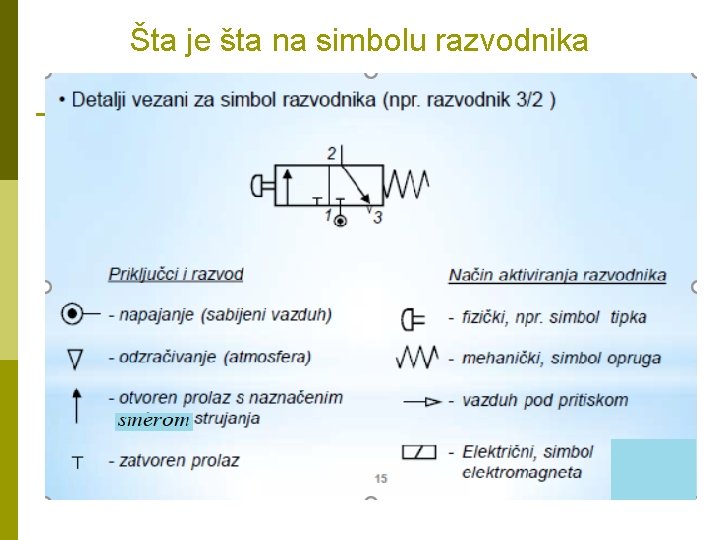 Šta je šta na simbolu razvodnika

• Detalji vezani za simbol razvodnika (npr. razvodnik 3/2 )

2
1
3

Priključci i razvod

- napajanje (sabijeni vazduh)

- odzračivanje (atmosfera)

- otvoren prolaz s naznačenim smerom strujanja

- zatvoren prolaz

Način aktiviranja razvodnika

- fizički, npr. simbol tipka

- mehanički, simbol opruga

- vazduh pod pritiskom

- Električni, simbol elektromagneta

15